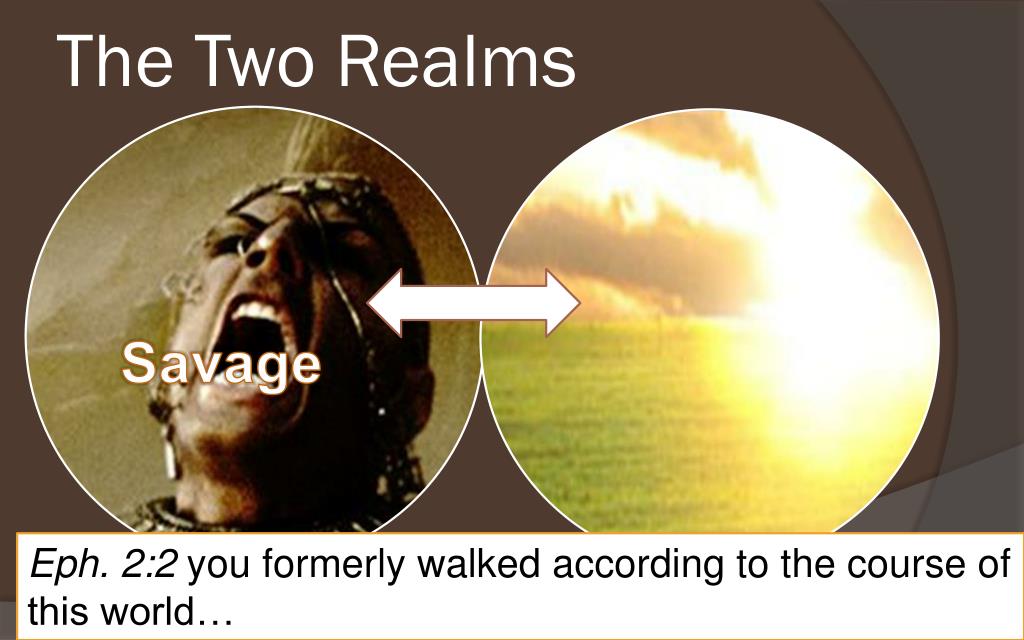 The Two Realms

Savage

Eph. 2:2 you formerly walked according to the course of this world…